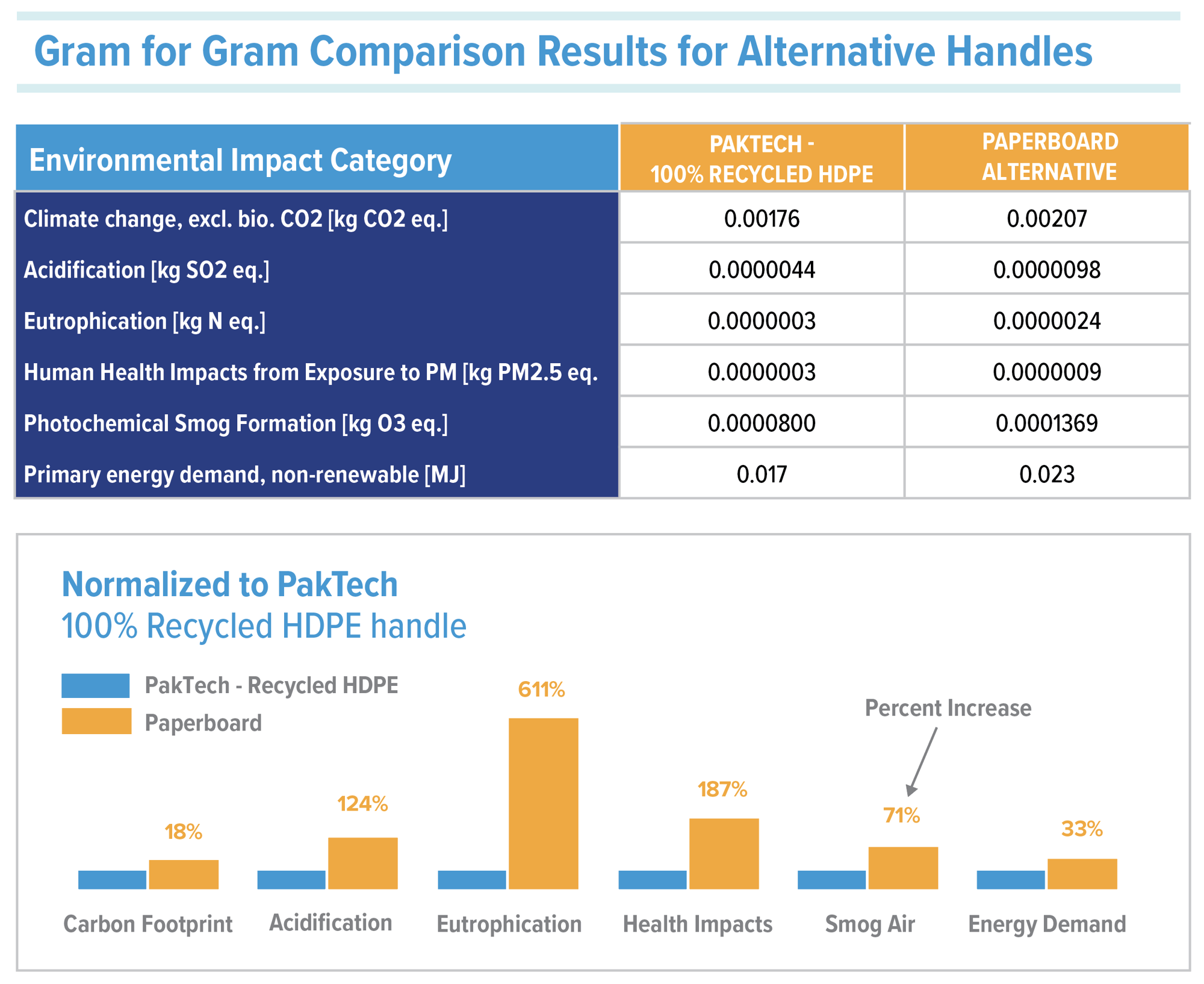 Gram for Gram Comparison Results for Alternative Handles

| Environmental Impact Category | PAKTECH - 100% RECYCLED HDPE | PAPERBOARD ALTERNATIVE |
|---|---|---|
| Climate change, excl. bio. CO2 [kg CO2 eq.] | 0.00176 | 0.00207 |
| Acidification [kg SO2 eq.] | 0.0000044 | 0.0000098 |
| Eutrophication [kg N eq.] | 0.0000003 | 0.0000024 |
| Human Health Impacts from Exposure to PM [kg PM2.5 eq. | 0.0000003 | 0.0000009 |
| Photochemical Smog Formation [kg O3 eq.] | 0.0000800 | 0.0001369 |
| Primary energy demand, non-renewable [MJ] | 0.017 | 0.023 |

Normalized to PakTech
100% Recycled HDPE handle

PakTech - Recycled HDPE
Paperboard

Percent Increase

18%
124%
611%
187%
71%
33%

Carbon Footprint
Acidification
Eutrophication
Health Impacts
Smog Air
Energy Demand